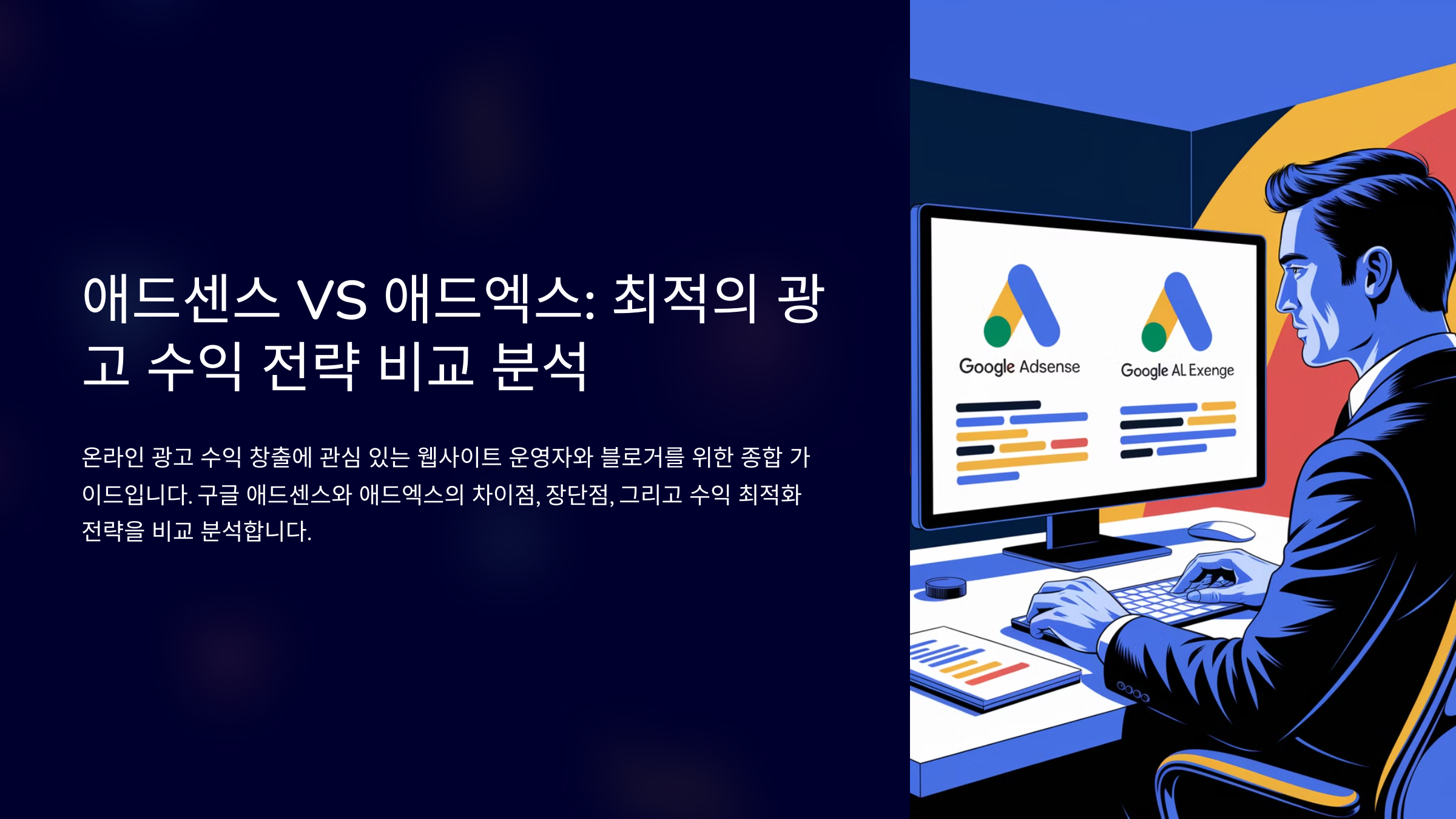 애드센스 VS 애드엑스: 최적의 광고 수익 전략 비교 분석

온라인 광고 수익 창출에 관심 있는 웹사이트 운영자와 블로거를 위한 종합 가이드입니다. 구글 애드센스와 애드엑스의 차이점, 장단점, 그리고 수익 최적화 전략을 비교 분석합니다.

Google Adsense

Google AL Exenge